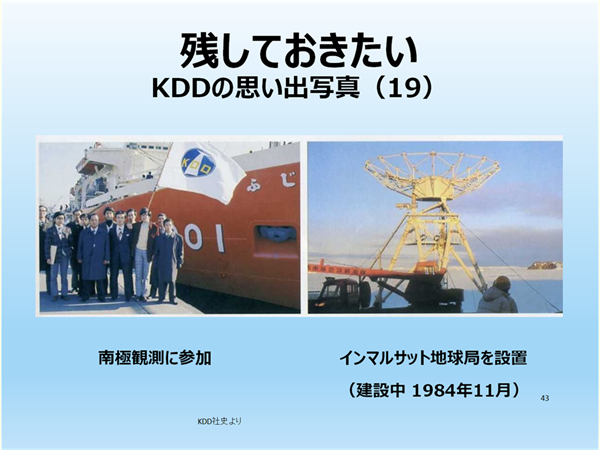 残しておきたい
KDDの思い出写真（19）

KDD

ふじ

01

南極観測に参加

インマルサット地球局を設置
（建設中 1984年11月）

43

KDD社史より